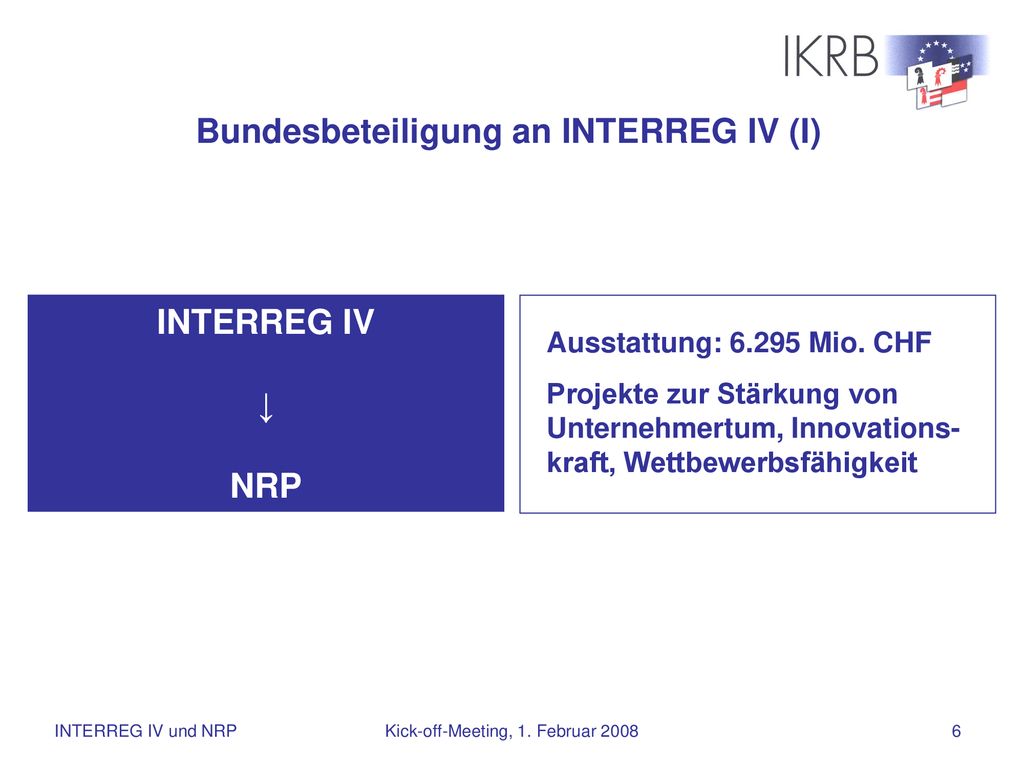 IKRB

Bundesbeteiligung an INTERREG IV (I)

INTERREG IV

↓

NRP

Ausstattung: 6.295 Mio. CHF

Projekte zur Stärkung von Unternehmertum, Innovationskraft, Wettbewerbsfähigkeit

INTERREG IV und NRP

Kick-off-Meeting, 1. Februar 2008

6